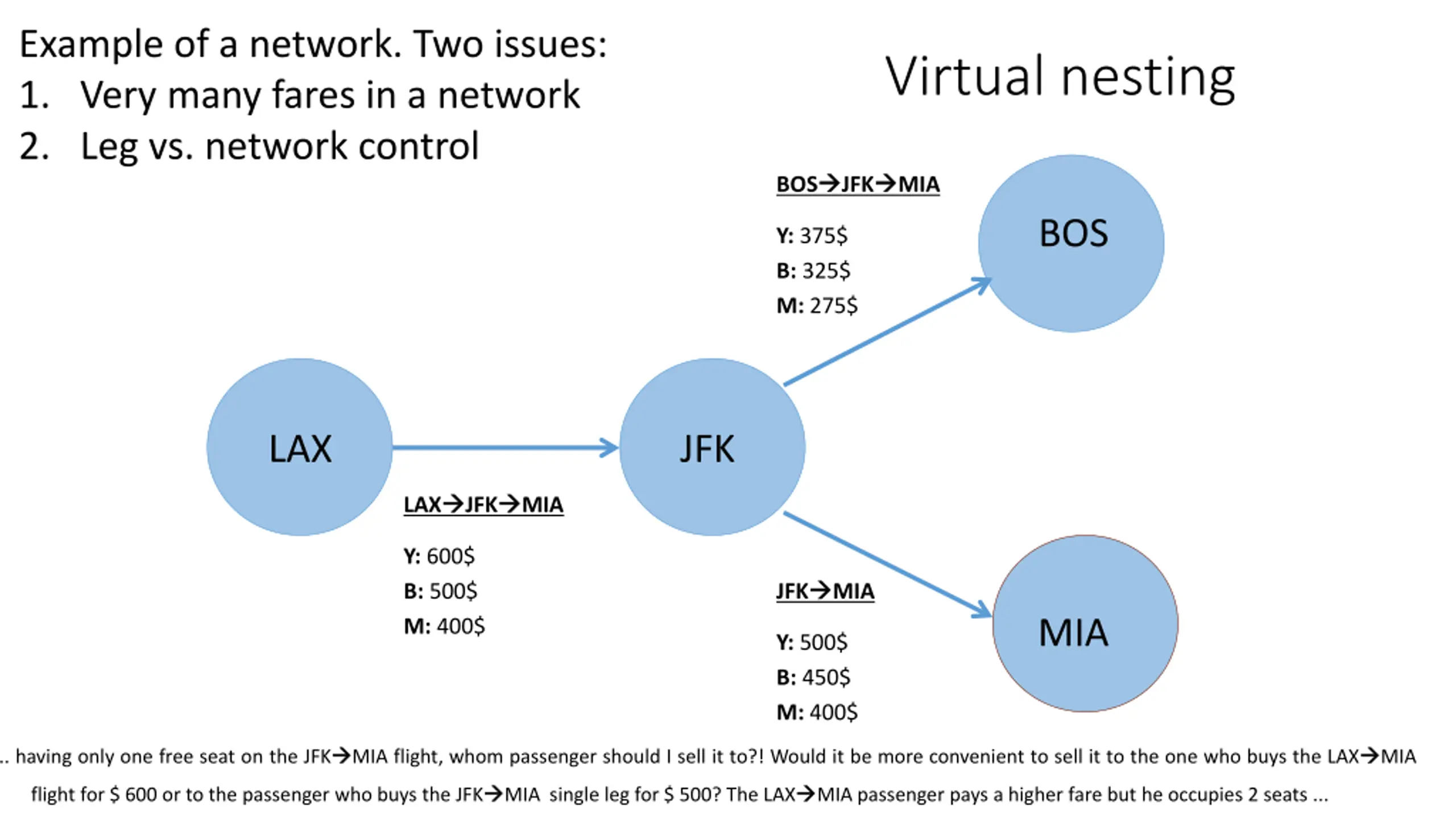 Example of a network. Two issues:
1. Very many fares in a network
2. Leg vs. network control

Virtual nesting

BOS→JFK→MIA

Y: 375$
B: 325$
M: 275$

BOS

LAX

JFK

LAX→JFK→MIA

Y: 600$
B: 500$
M: 400$

JFK→MIA

Y: 500$
B: 450$
M: 400$

MIA

.. having only one free seat on the JFK→MIA flight, whom passenger should I sell it to?! Would it be more convenient to sell it to the one who buys the LAX→MIA flight for $ 600 or to the passenger who buys the JFK→MIA single leg for $ 500? The LAX→MIA passenger pays a higher fare but he occupies 2 seats ...